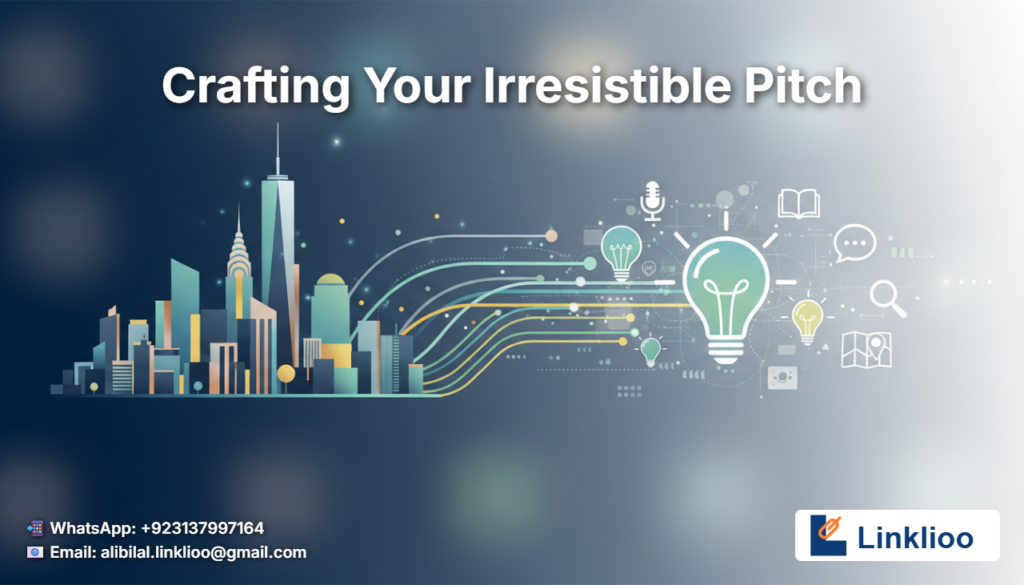 Crafting Your Irresistible Pitch

WhatsApp: +923137997164
Email: alibilal.linklioo@gmail.com

Linklioo